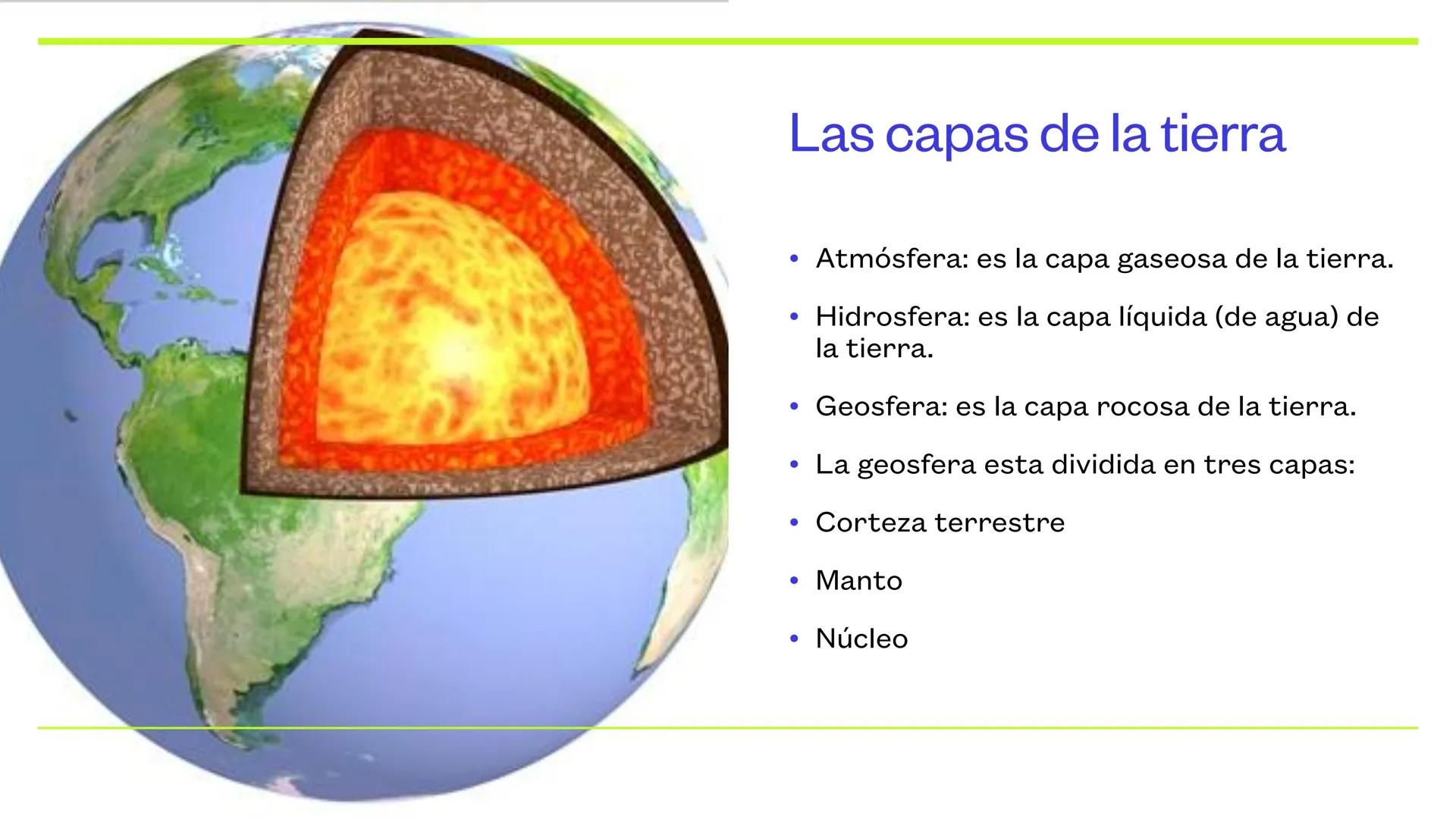 Las capas de la tierra

• Atmósfera: es la capa gaseosa de la tierra.

• Hidrosfera: es la capa líquida (de agua) de la tierra.

• Geosfera: es la capa rocosa de la tierra.

• La geosfera esta dividida en tres capas:

• Corteza terrestre

• Manto

• Núcleo